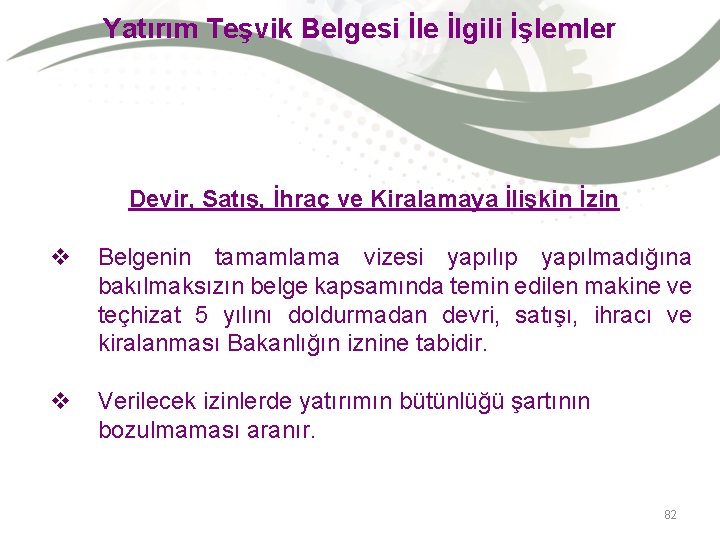 Yatırım Teşvik Belgesi İle İlgili İşlemler

Devir, Satış, İhraç ve Kiralamaya İlişkin İzin

❖ Belgenin tamamlama vizesi yapılıp yapılmadığına bakılmaksızın belge kapsamında temin edilen makine ve teçhizat 5 yılını doldurmadan devri, satışı, ihracı ve kiralanması Bakanlığın iznine tabidir.

❖ Verilecek izinlerde yatırımın bütünlüğü şartının bozulmaması aranır.

82